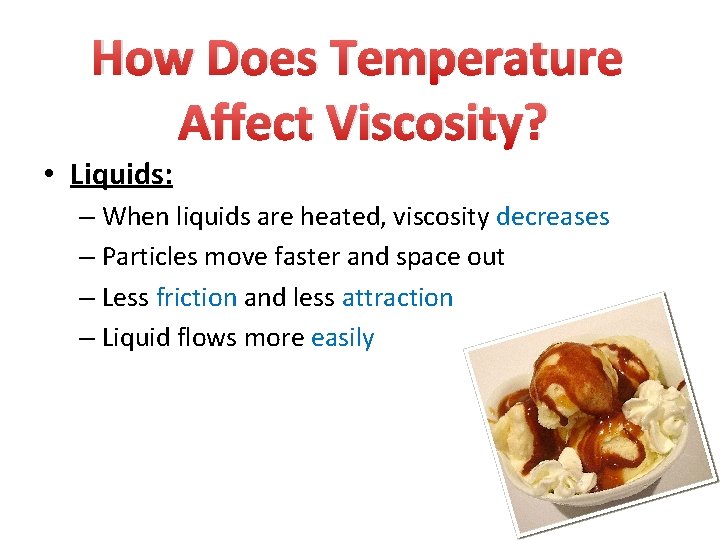 How Does Temperature Affect Viscosity?

• Liquids:
– When liquids are heated, viscosity decreases
– Particles move faster and space out
– Less friction and less attraction
– Liquid flows more easily